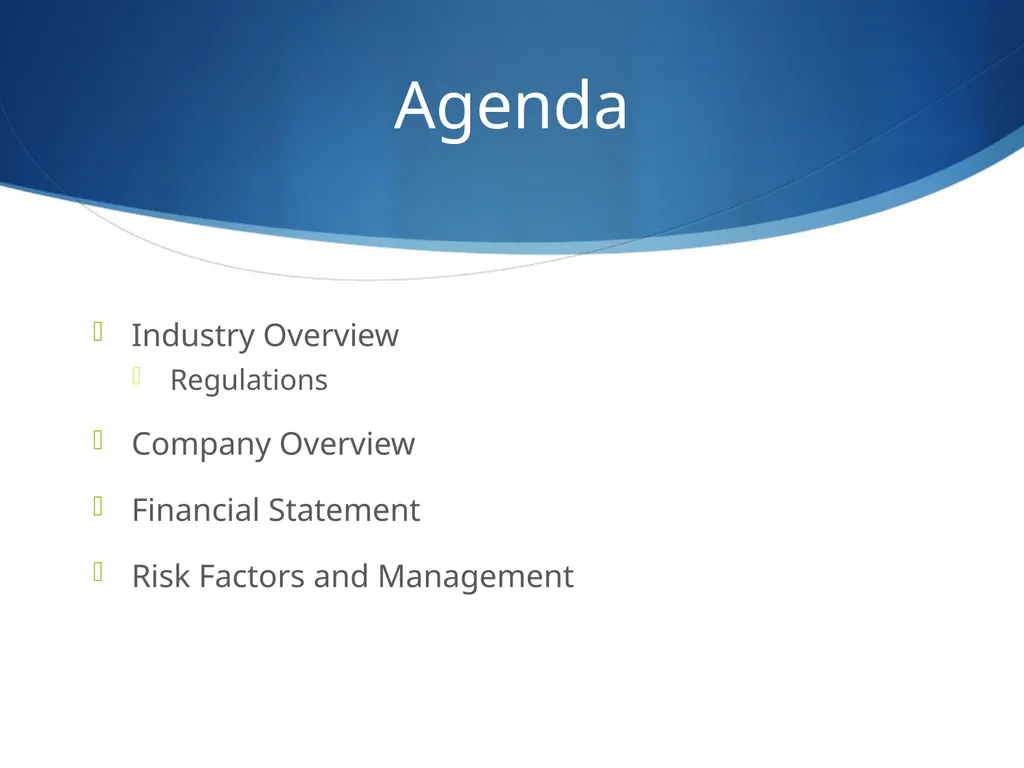 Agenda

Industry Overview

Regulations

Company Overview

Financial Statement

Risk Factors and Management